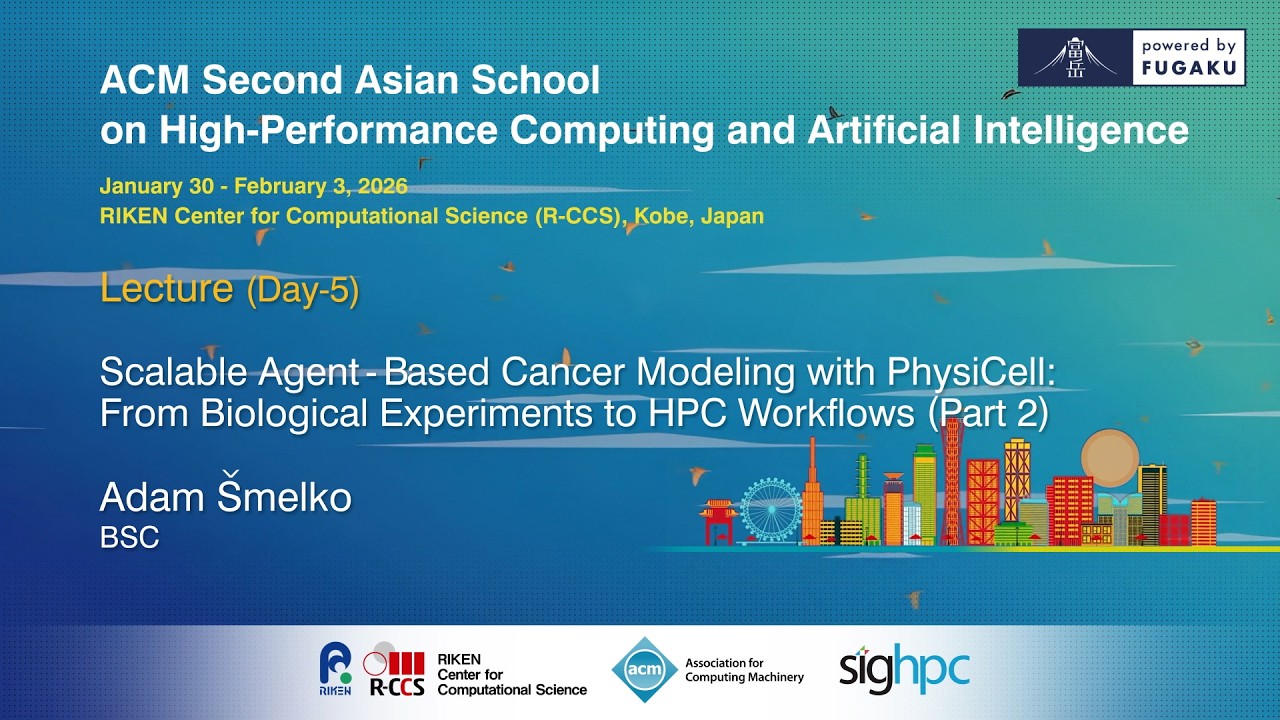 富岳 powered by FUGAKU

ACM Second Asian School on High-Performance Computing and Artificial Intelligence

January 30 - February 3, 2026
RIKEN Center for Computational Science (R-CCS), Kobe, Japan

Lecture (Day-5)

Scalable Agent-Based Cancer Modeling with PhysiCell: From Biological Experiments to HPC Workflows (Part 2)

Adam Šmelko
BSC

RIKEN R-CCS RIKEN Center for Computational Science
acm Association for Computing Machinery
sighpc